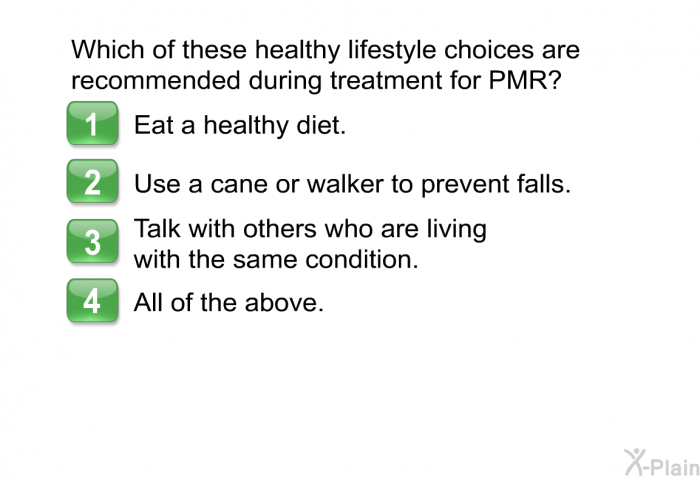 Which of these healthy lifestyle choices are recommended during treatment for PMR?

1 Eat a healthy diet.

2 Use a cane or walker to prevent falls.

3 Talk with others who are living with the same condition.

4 All of the above.

X-Plain